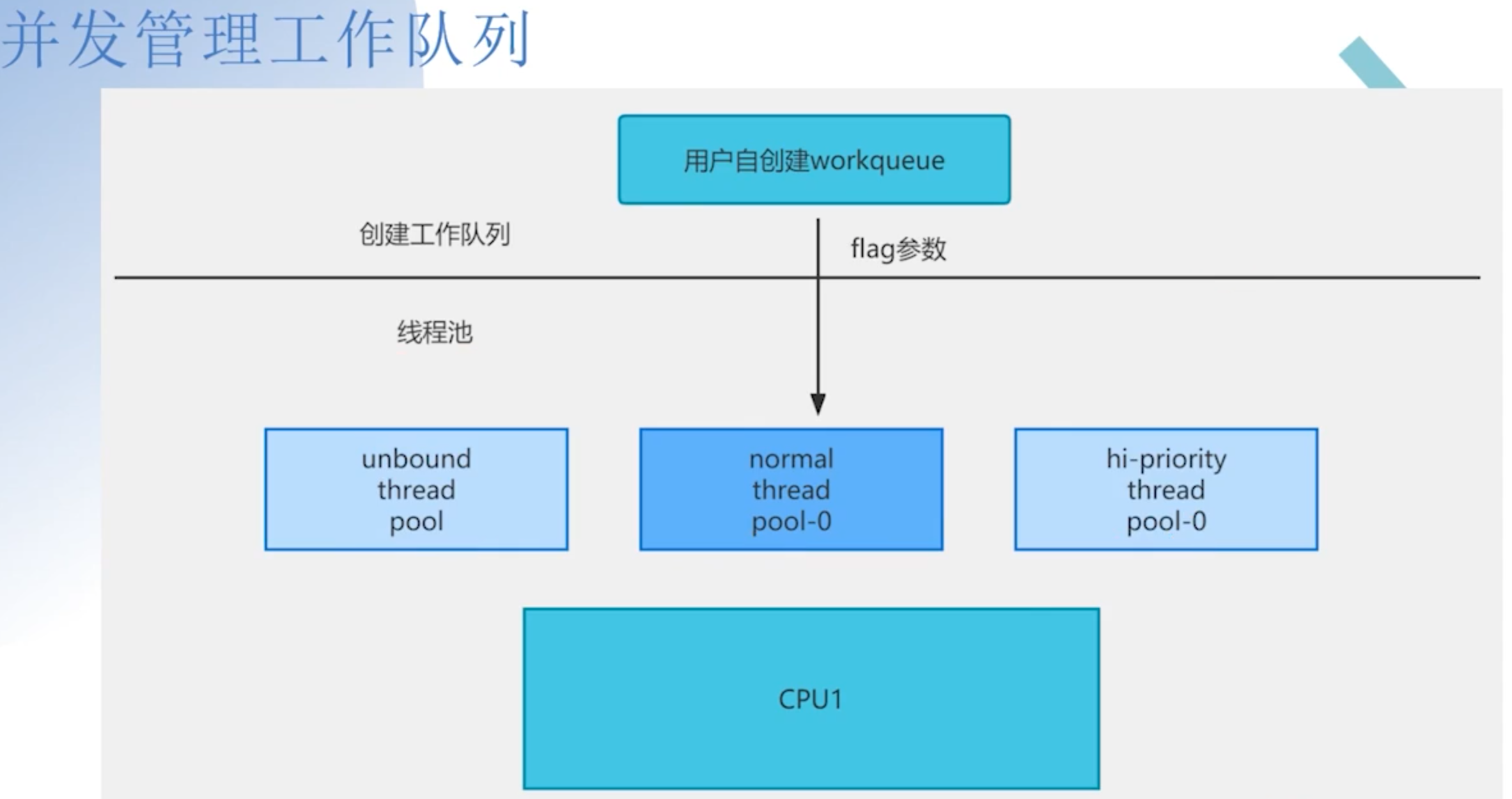 并发管理工作队列

用户自创建workqueue

创建工作队列

flag参数

线程池

unbound thread pool

normal thread pool-0

hi-priority thread pool-0

CPU1